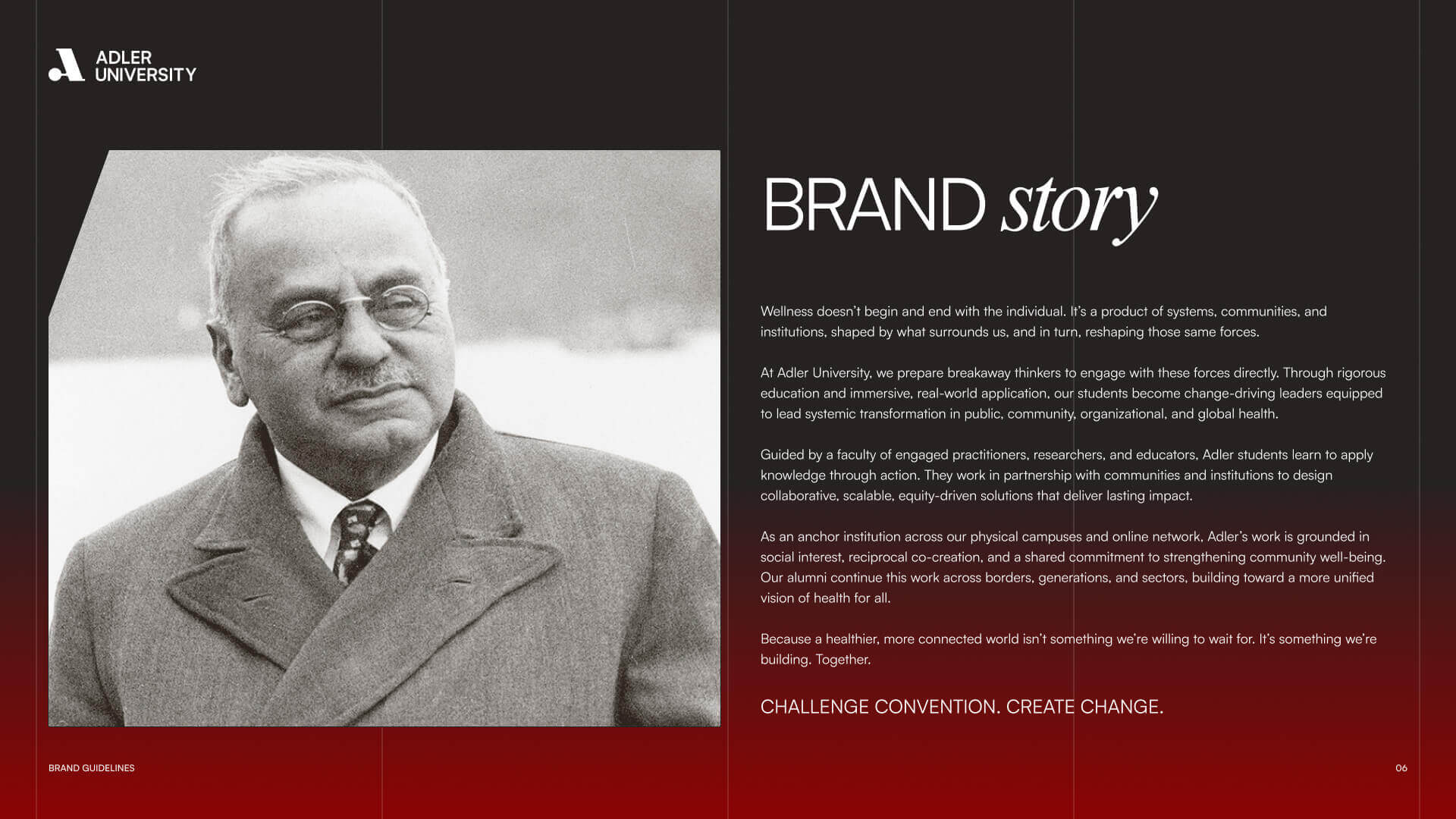 ADLER UNIVERSITY

BRAND story

Wellness doesn't begin and end with the individual. It's a product of systems, communities, and institutions, shaped by what surrounds us, and in turn, reshaping those same forces.

At Adler University, we prepare breakaway thinkers to engage with these forces directly. Through rigorous education and immersive, real-world application, our students become change-driving leaders equipped to lead systemic transformation in public, community, organizational, and global health.

Guided by a faculty of engaged practitioners, researchers, and educators, Adler students learn to apply knowledge through action. They work in partnership with communities and institutions to design collaborative, scalable, equity-driven solutions that deliver lasting impact.

As an anchor institution across our physical campuses and online network, Adler's work is grounded in social interest, reciprocal co-creation, and a shared commitment to strengthening community well-being. Our alumni continue this work across borders, generations, and sectors, building toward a more unified vision of health for all.

Because a healthier, more connected world isn't something we're willing to wait for. It's something we're building. Together.

CHALLENGE CONVENTION. CREATE CHANGE.

BRAND GUIDELINES

06